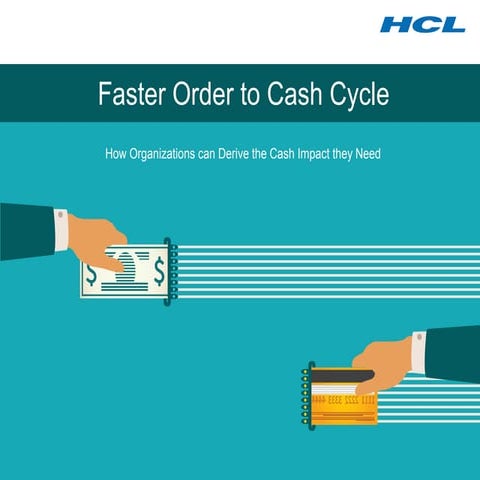 HCL

Faster Order to Cash Cycle

How Organizations can Derive the Cash Impact they Need

$ $

4444 3333 2222 1111